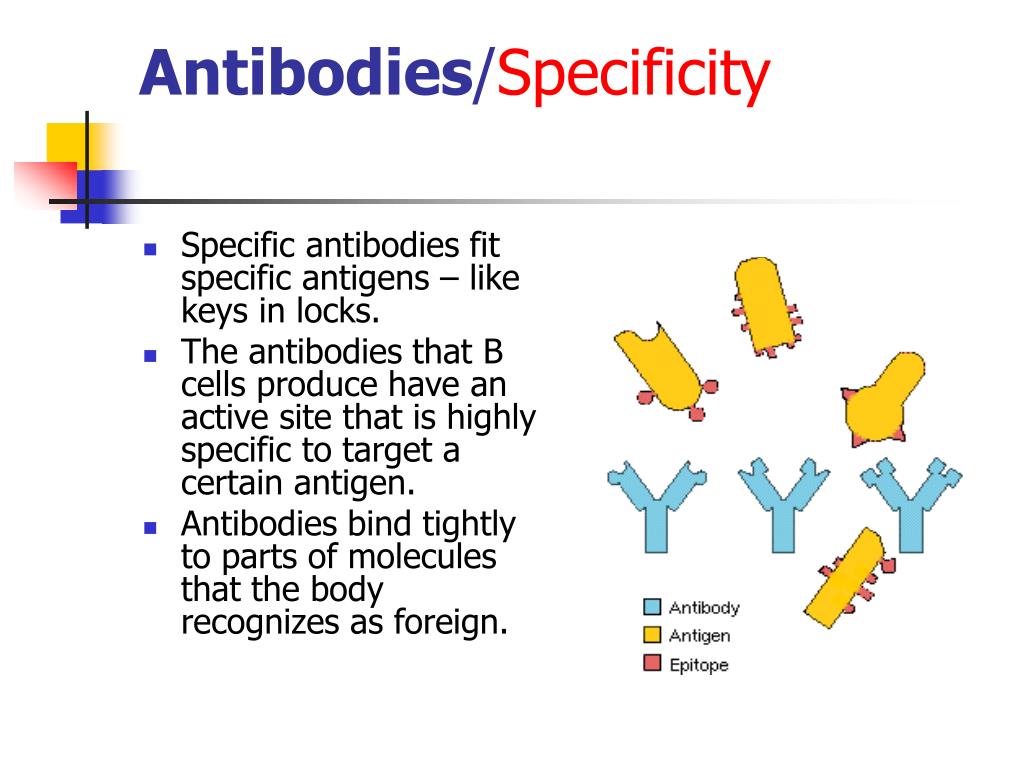 Antibodies/Specificity

- Specific antibodies fit specific antigens – like keys in locks.
- The antibodies that B cells produce have an active site that is highly specific to target a certain antigen.
- Antibodies bind tightly to parts of molecules that the body recognizes as foreign.

Antibody
Antigen
Epitope